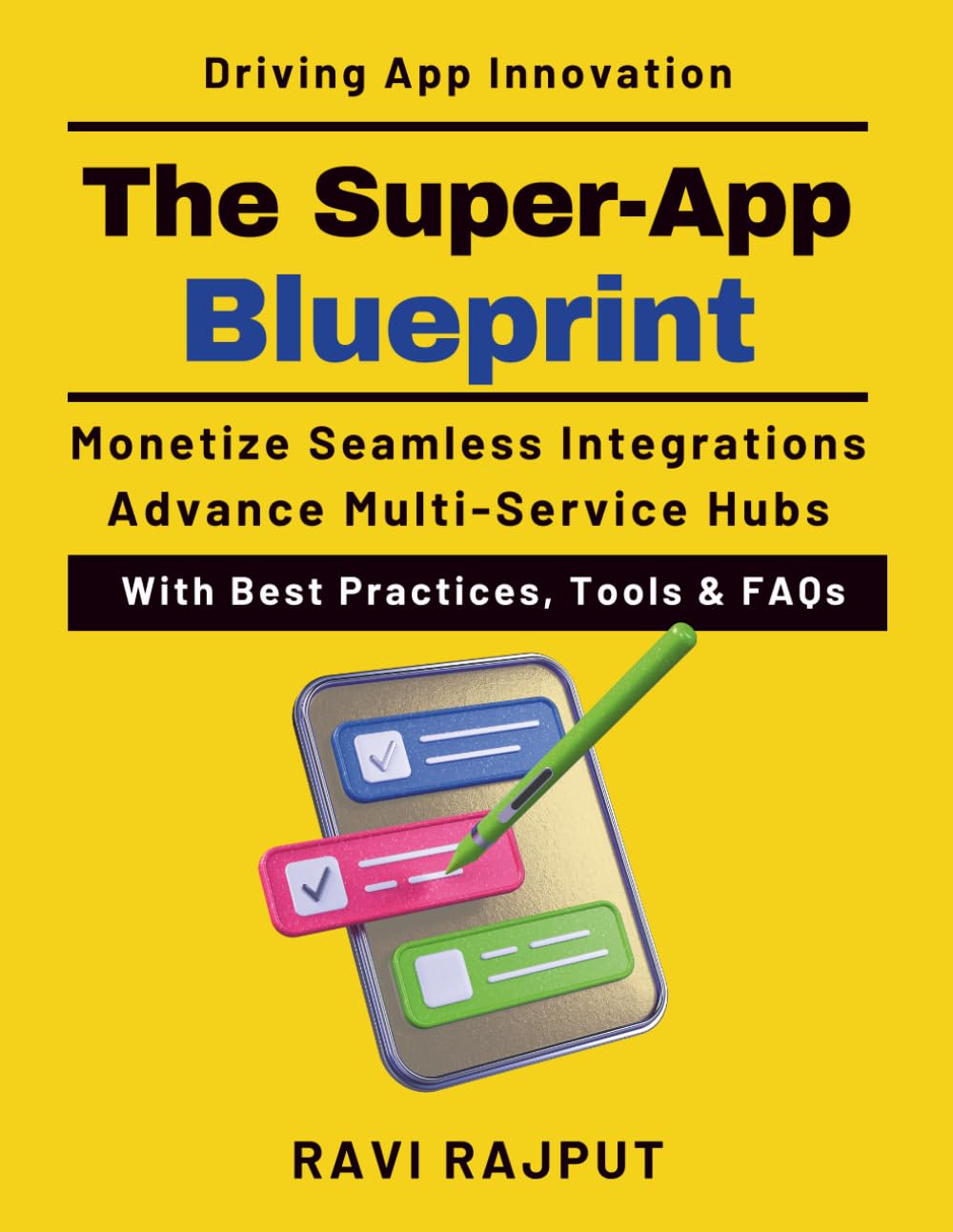 Driving App Innovation

The Super-App Blueprint

Monetize Seamless Integrations
Advance Multi-Service Hubs

With Best Practices, Tools & FAQs

RAVI RAJPUT